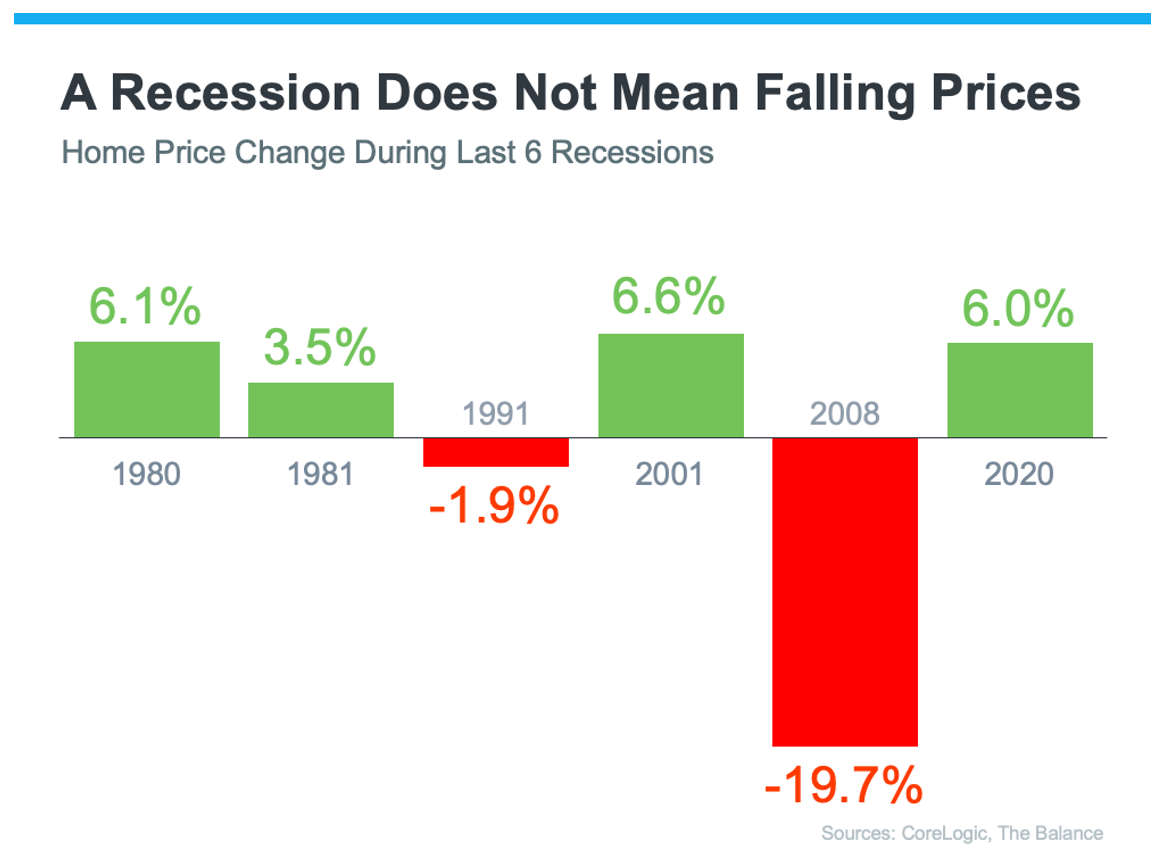 A Recession Does Not Mean Falling Prices

Home Price Change During Last 6 Recessions

6.1%
1980

3.5%
1981

1991
-1.9%

6.6%
2001

2008
-19.7%

6.0%
2020

Sources: CoreLogic, The Balance